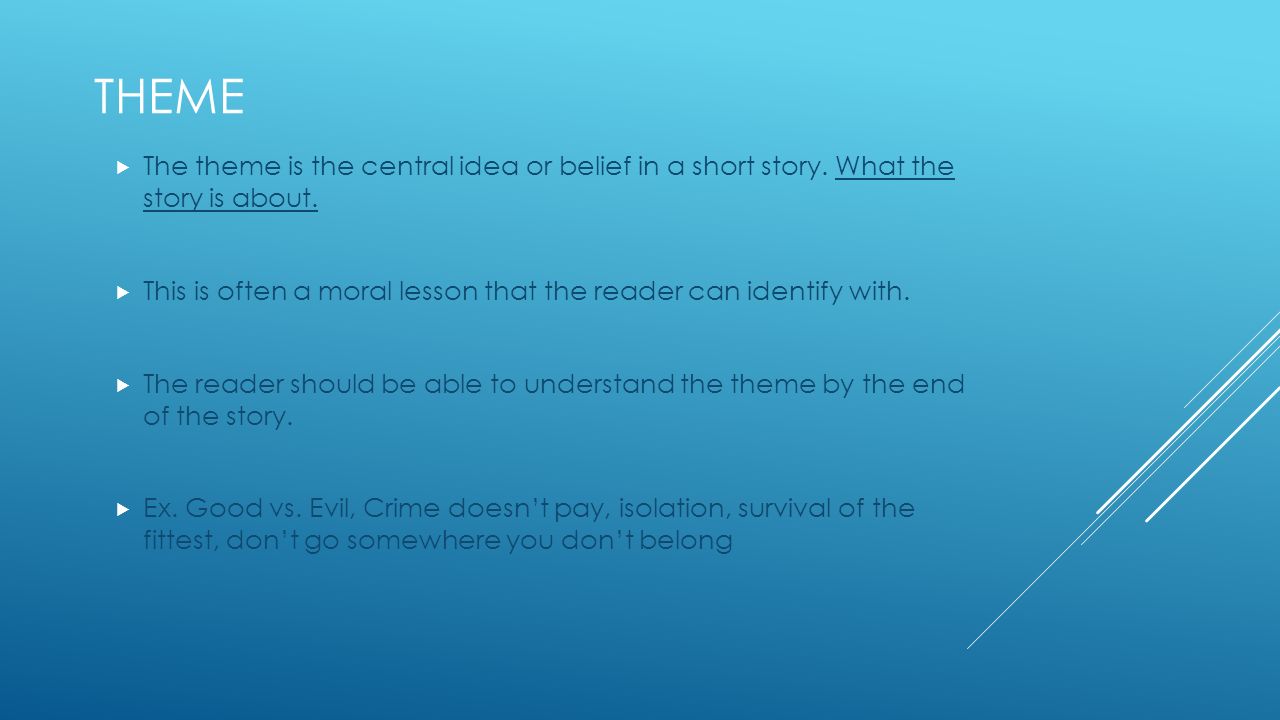 THEME

The theme is the central idea or belief in a short story. What the story is about.

This is often a moral lesson that the reader can identify with.

The reader should be able to understand the theme by the end of the story.

Ex. Good vs. Evil, Crime doesn't pay, isolation, survival of the fittest, don't go somewhere you don't belong